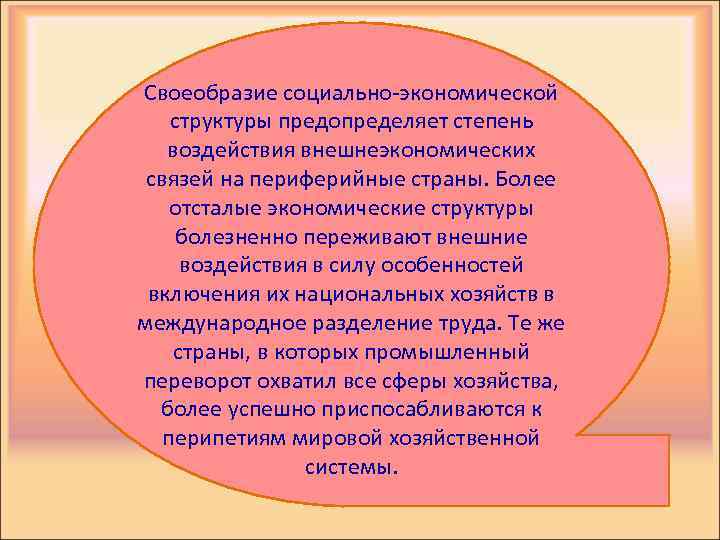 Своеобразие социально-экономической структуры предопределяет степень воздействия внешнеэкономических связей на периферийные страны. Более отсталые экономические структуры болезненно переживают внешние воздействия в силу особенностей включения их национальных хозяйств в международное разделение труда. Те же страны, в которых промышленный переворот охватил все сферы хозяйства, более успешно приспосабливаются к перипетиям мировой хозяйственной системы.